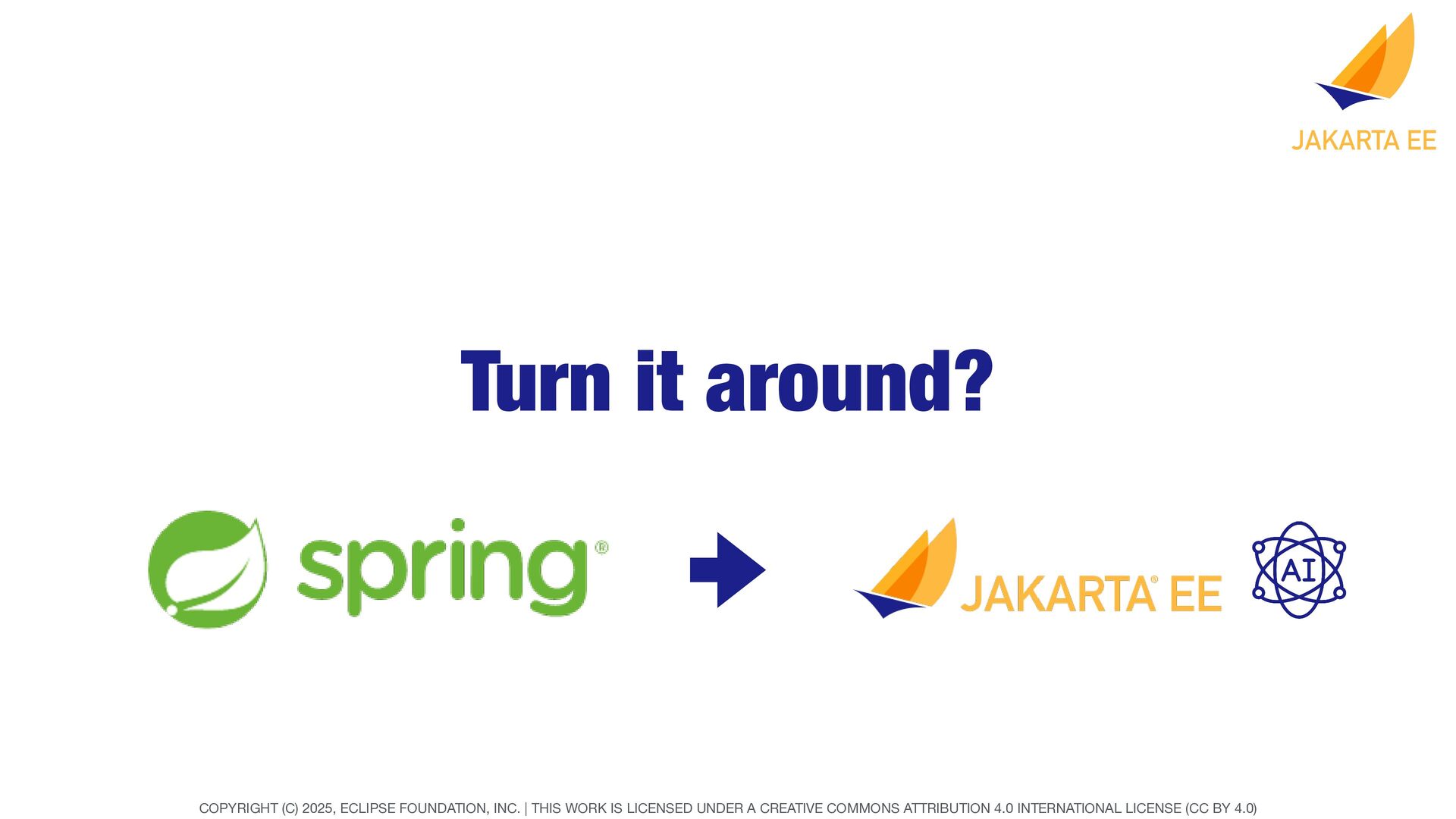 JAKARTA EE

Turn it around?

spring®

JAKARTA® EE

AI

COPYRIGHT (C) 2025, ECLIPSE FOUNDATION, INC. | THIS WORK IS LICENSED UNDER A CREATIVE COMMONS ATTRIBUTION 4.0 INTERNATIONAL LICENSE (CC BY 4.0)